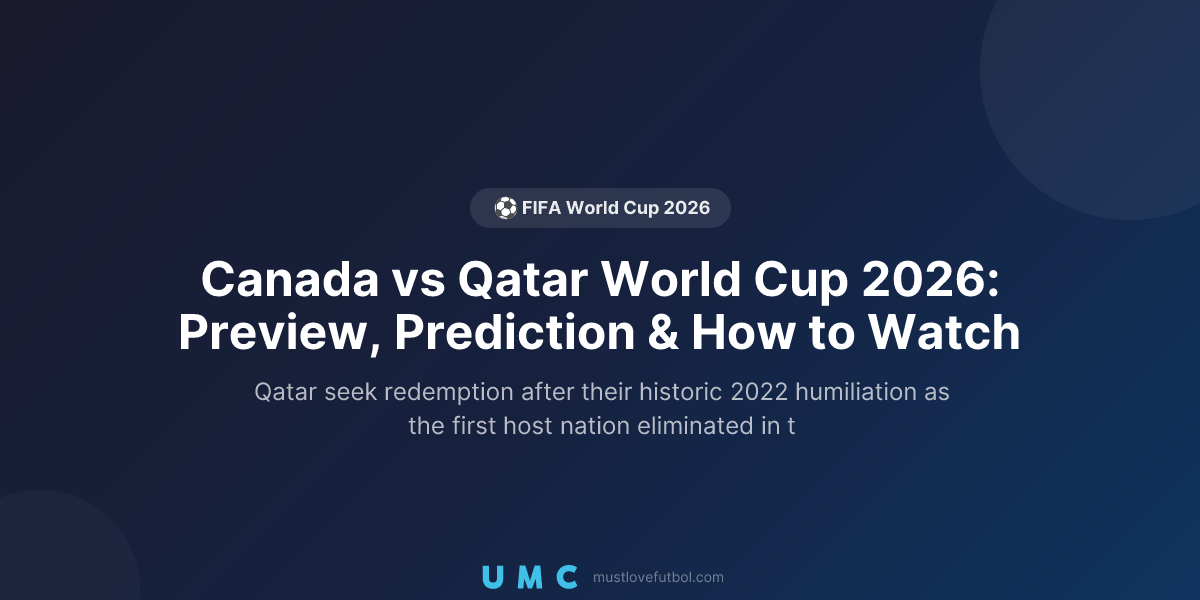 ⚽ FIFA World Cup 2026

Canada vs Qatar World Cup 2026: Preview, Prediction & How to Watch

Qatar seek redemption after their historic 2022 humiliation as the first host nation eliminated in t

UMC mustlovefutbol.com